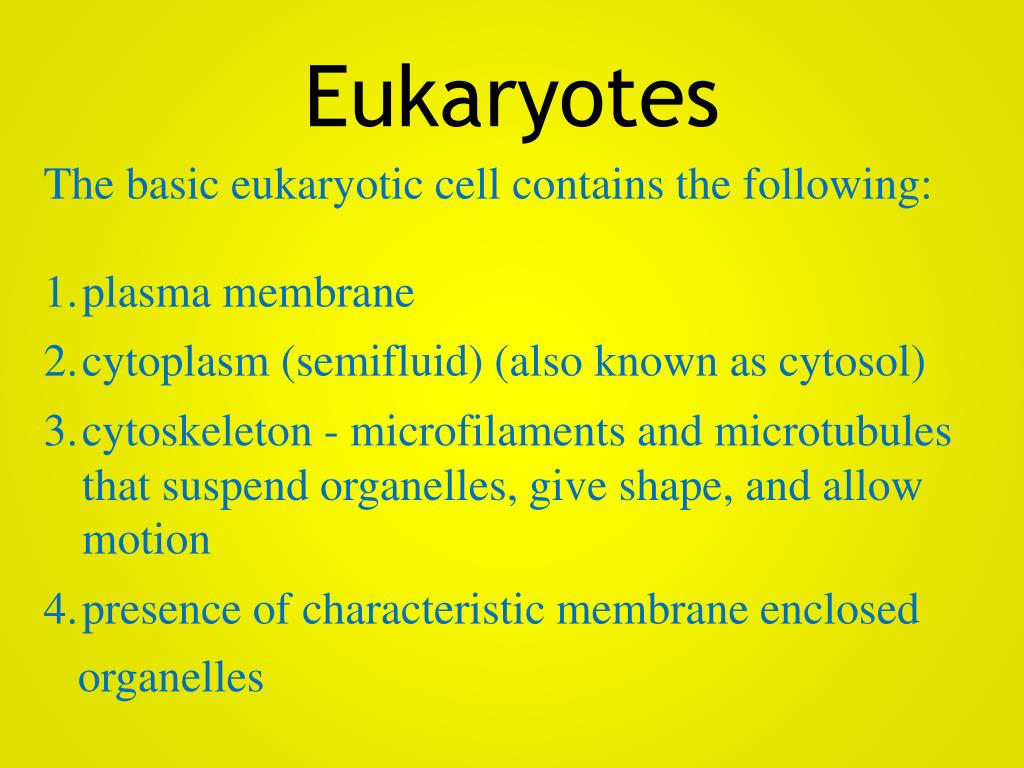 Eukaryotes

The basic eukaryotic cell contains the following:

1. plasma membrane
2. cytoplasm (semifluid) (also known as cytosol)
3. cytoskeleton - microfilaments and microtubules that suspend organelles, give shape, and allow motion
4. presence of characteristic membrane enclosed organelles